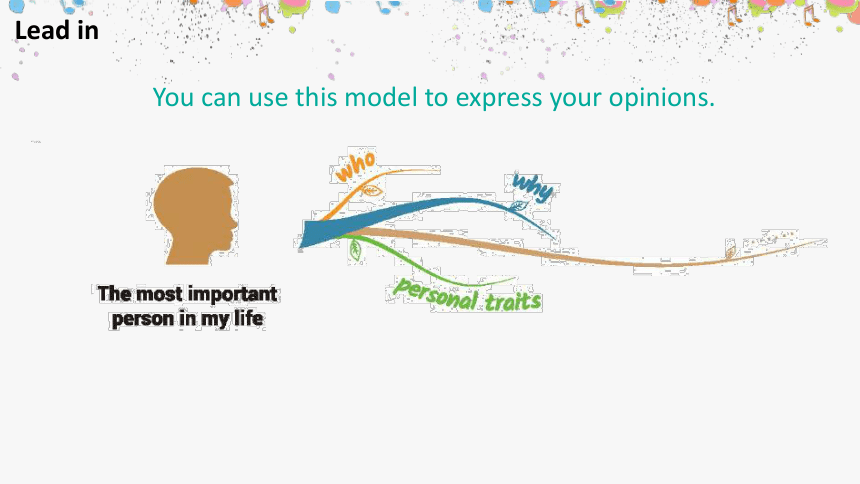 Lead in

You can use this model to express your opinions.

The most important person in my life

who

why

personal traits